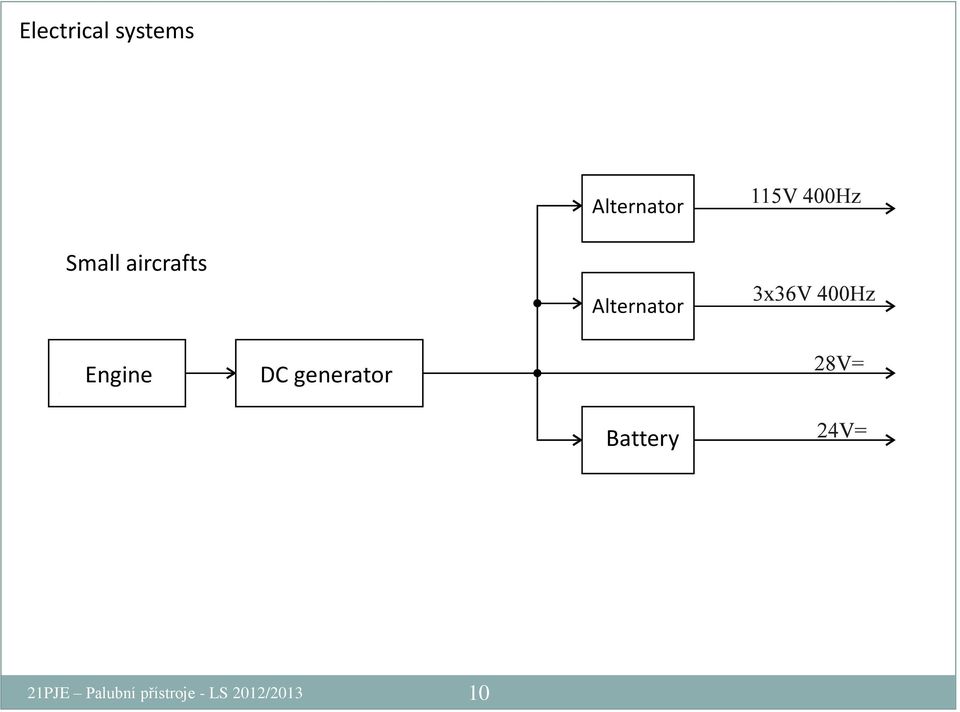 Electrical systems

Small aircrafts

Engine

DC generator

Alternator

115V 400Hz

Alternator

3x36V 400Hz

28V=

Battery

24V=

21PJE – Palubní přístroje - LS 2012/2013

10